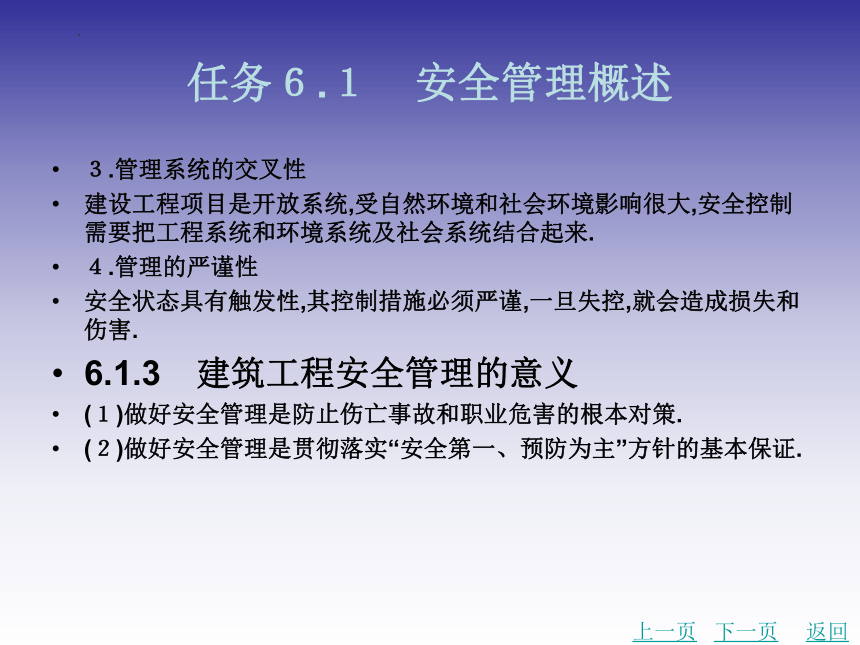 任务６.１　安全管理概述

• ３.管理系统的交叉性
• 建设工程项目是开放系统,受自然环境和社会环境影响很大,安全控制需要把工程系统和环境系统及社会系统结合起来.
• ４.管理的严谨性
• 安全状态具有触发性,其控制措施必须严谨,一旦失控,就会造成损失和伤害.
• 6.1.3　建筑工程安全管理的意义
• (１)做好安全管理是防止伤亡事故和职业危害的根本对策.
• (２)做好安全管理是贯彻落实“安全第一、预防为主”方针的基本保证.

上一页　下一页　返回